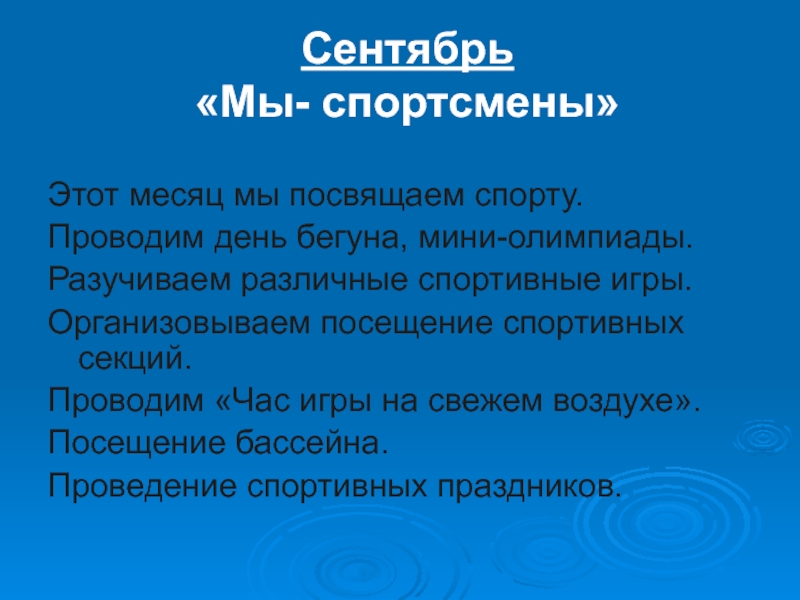 Сентябрь
«Мы- спортсмены»

Этот месяц мы посвящаем спорту.

Проводим день бегуна, мини-олимпиады.

Разучиваем различные спортивные игры.

Организовываем посещение спортивных секций.

Проводим «Час игры на свежем воздухе».

Посещение бассейна.

Проведение спортивных праздников.